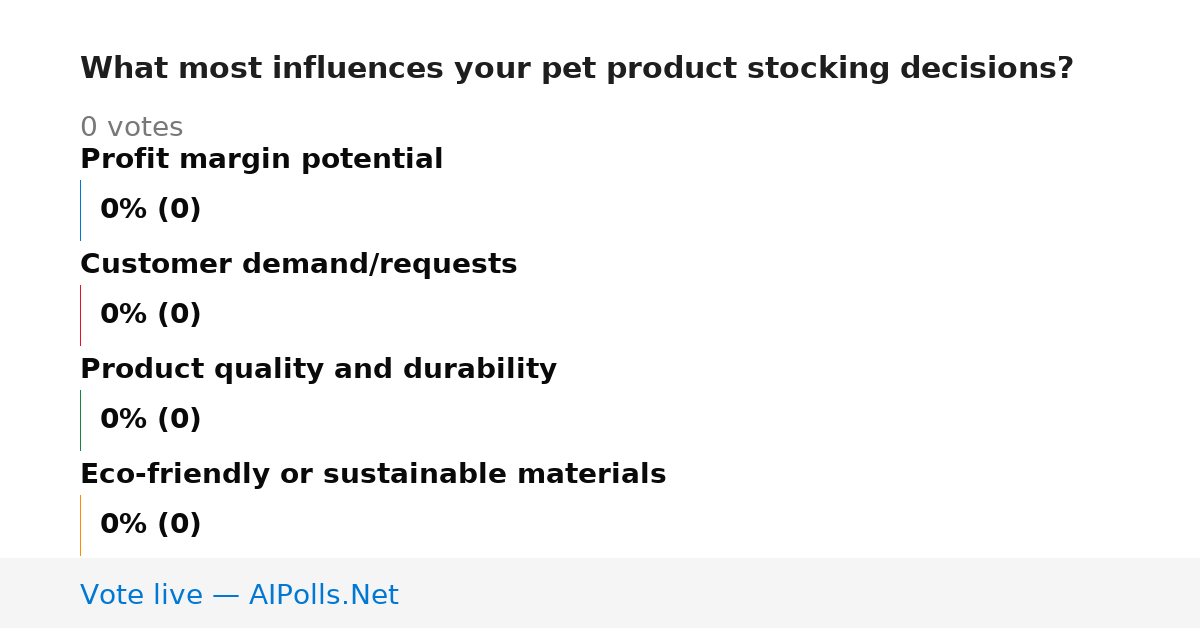 What most influences your pet product stocking decisions?

0 votes

Profit margin potential

0% (0)

Customer demand/requests

0% (0)

Product quality and durability

0% (0)

Eco-friendly or sustainable materials

0% (0)

Vote live — AIPolls.Net